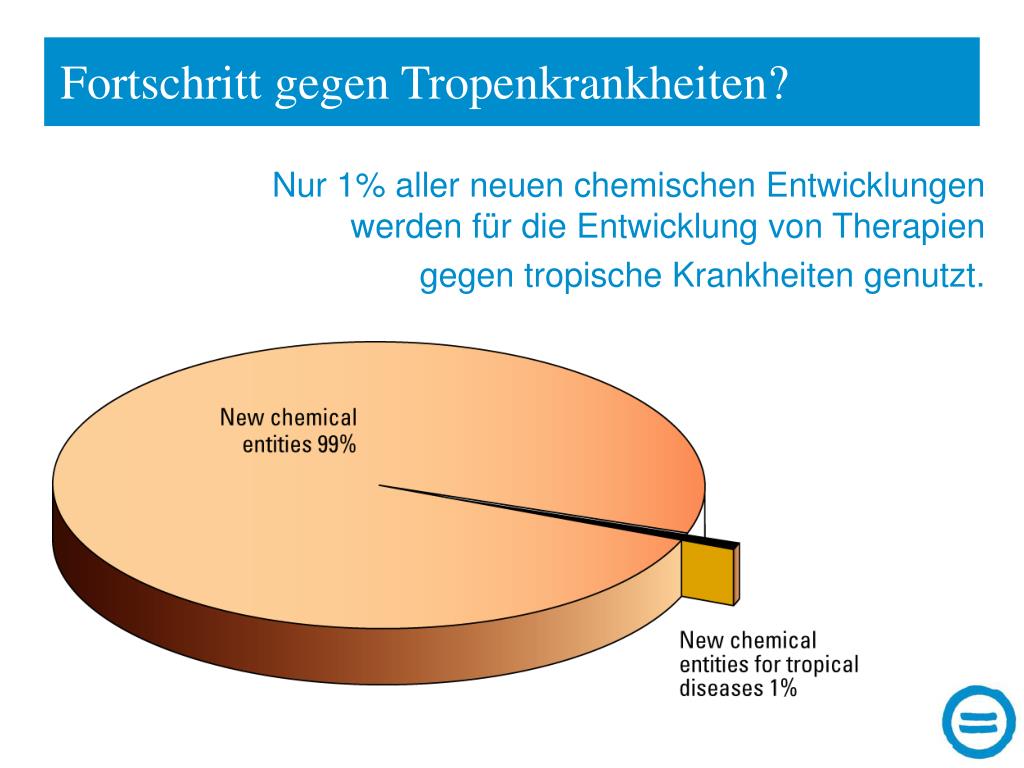 Fortschritt gegen Tropenkrankheiten?

Nur 1% aller neuen chemischen Entwicklungen werden für die Entwicklung von Therapien gegen tropische Krankheiten genutzt.

New chemical entities 99%

New chemical entities for tropical diseases 1%